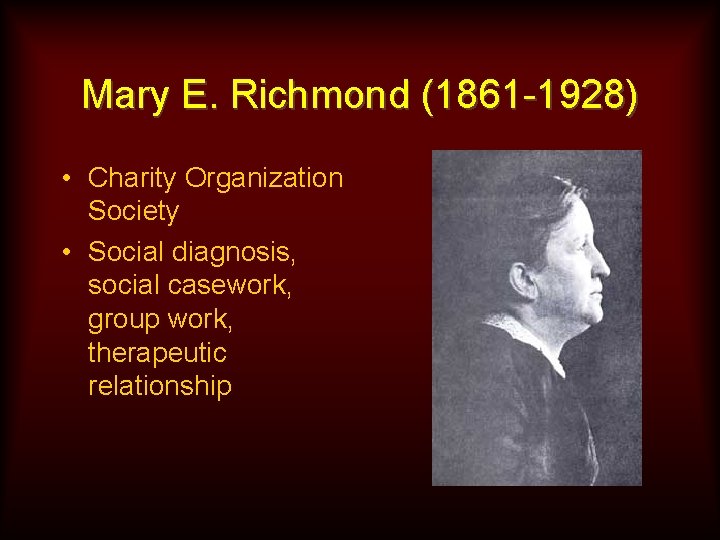 Mary E. Richmond (1861-1928)

• Charity Organization Society

• Social diagnosis, social casework, group work, therapeutic relationship